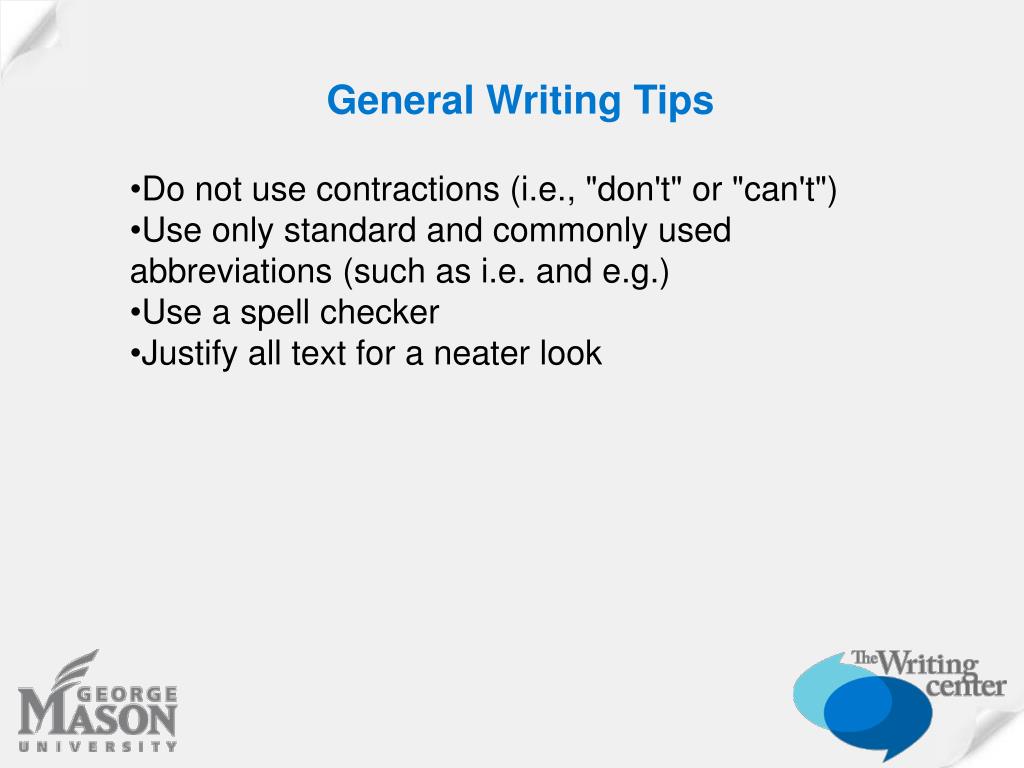 General Writing Tips

•Do not use contractions (i.e., "don't" or "can't")
•Use only standard and commonly used abbreviations (such as i.e. and e.g.)
•Use a spell checker
•Justify all text for a neater look

GEORGE MASON UNIVERSITY

The Writing center